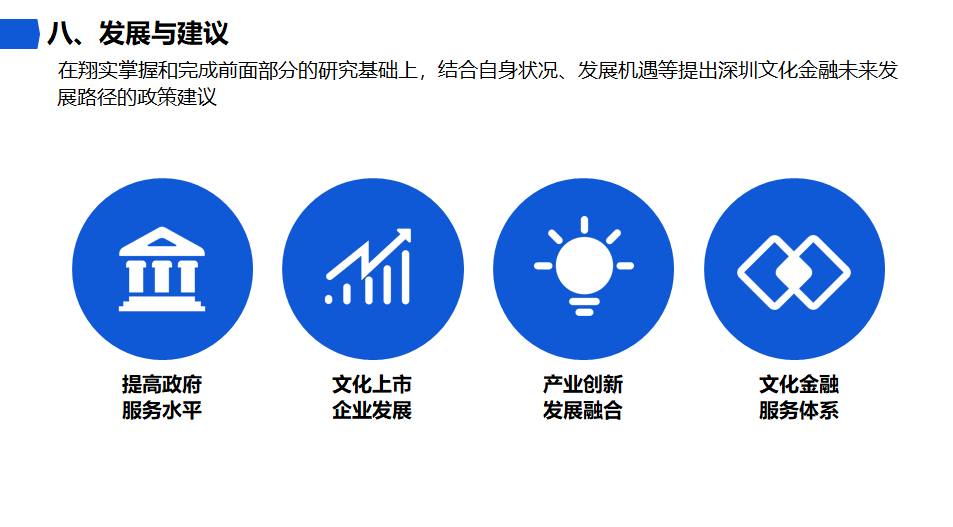 八、发展与建议

在翔实掌握和完成前面部分的研究基础上，结合自身状况、发展机遇等提出深圳文化金融未来发展路径的政策建议

提高政府
服务水平

文化上市
企业发展

产业创新
发展融合

文化金融
服务体系